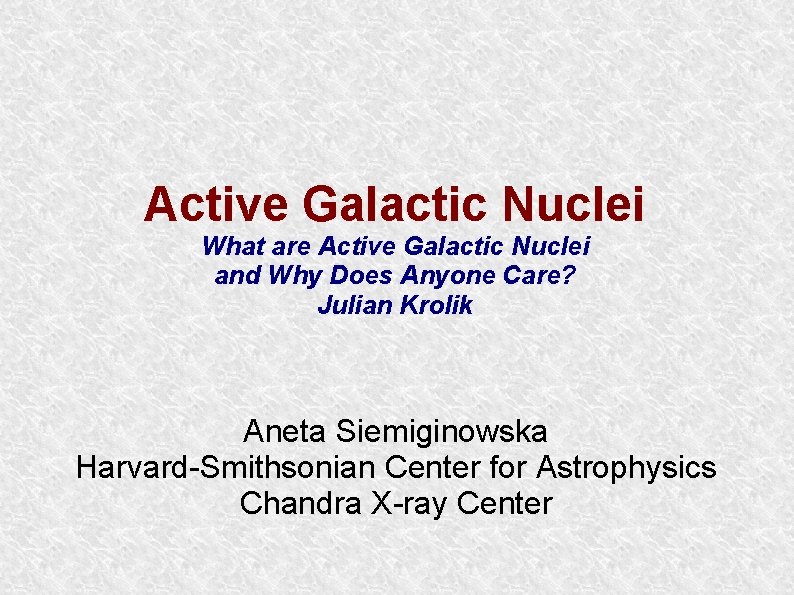 Active Galactic Nuclei
What are Active Galactic Nuclei and Why Does Anyone Care?
Julian Krolik

Aneta Siemiginowska
Harvard-Smithsonian Center for Astrophysics
Chandra X-ray Center